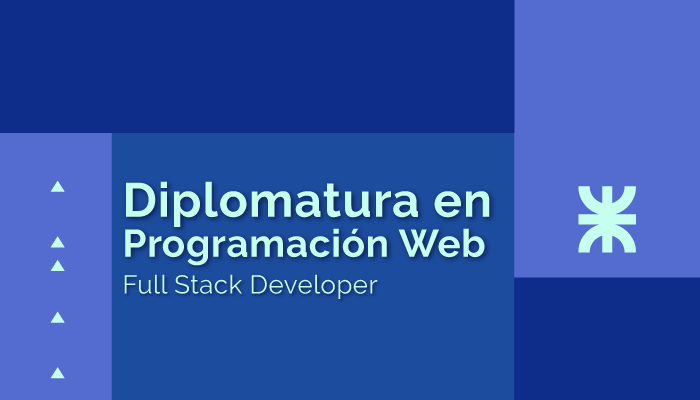 Diplomatura en Programación Web
Full Stack Developer